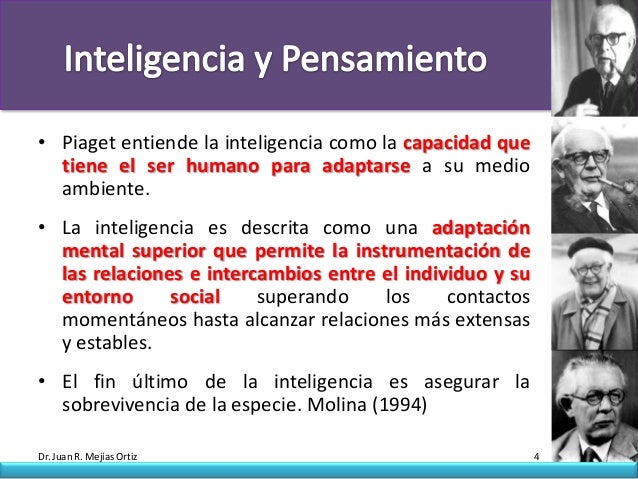 Inteligencia y Pensamiento

• Piaget entiende la inteligencia como la capacidad que tiene el ser humano para adaptarse a su medio ambiente.

• La inteligencia es descrita como una adaptación mental superior que permite la instrumentación de las relaciones e intercambios entre el individuo y su entorno social superando los contactos momentáneos hasta alcanzar relaciones más extensas y estables.

• El fin último de la inteligencia es asegurar la sobrevivencia de la especie. Molina (1994)

Dr. Juan R. Mejías Ortiz

4